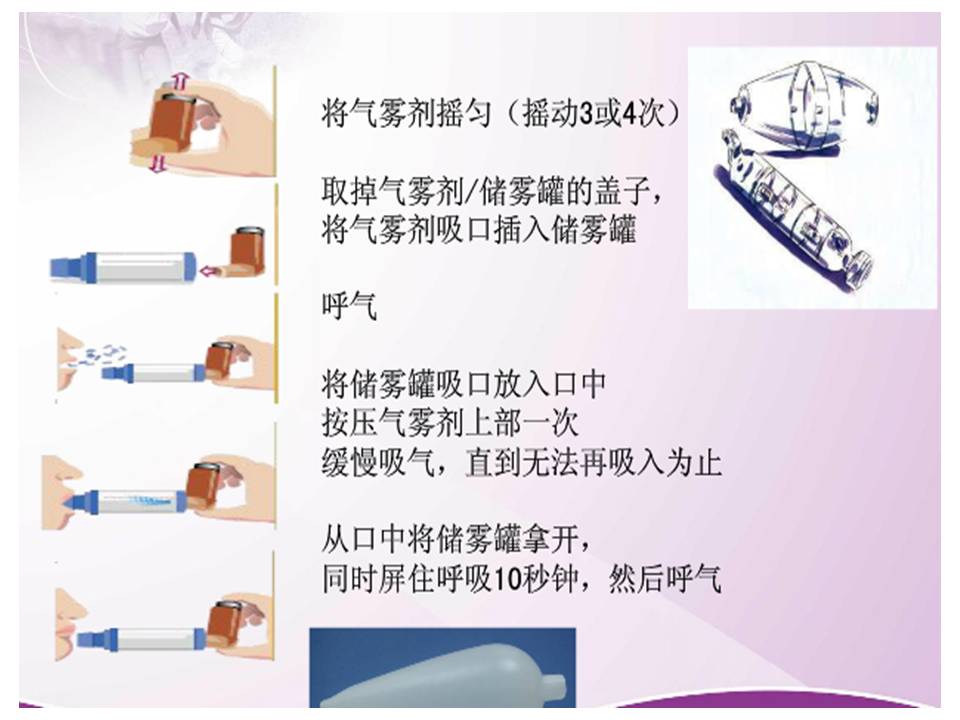 将气雾剂摇匀（摇动3或4次）

取掉气雾剂/储雾罐的盖子，
将气雾剂吸口插入储雾罐

呼气

将储雾罐吸口放入口中
按压气雾剂上部一次
缓慢吸气，直到无法再吸入为止

从口中将储雾罐拿开，
同时屏住呼吸10秒钟，然后呼气